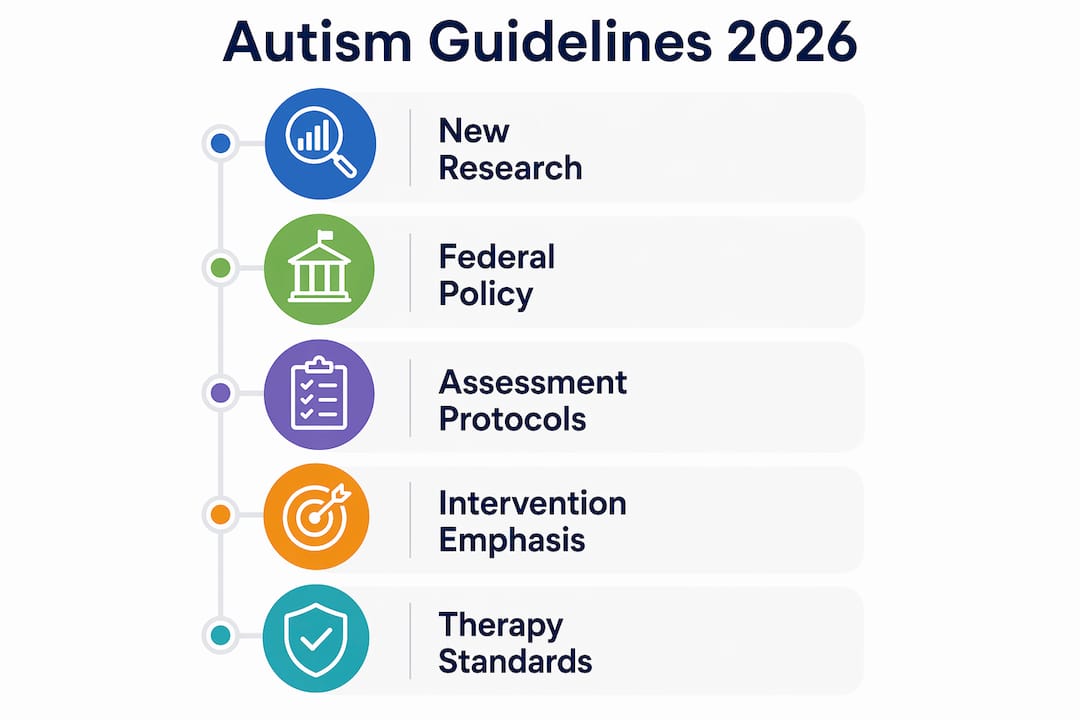 Autism Guidelines 2026

New Research

Federal Policy

Assessment Protocols

Intervention Emphasis

Therapy Standards